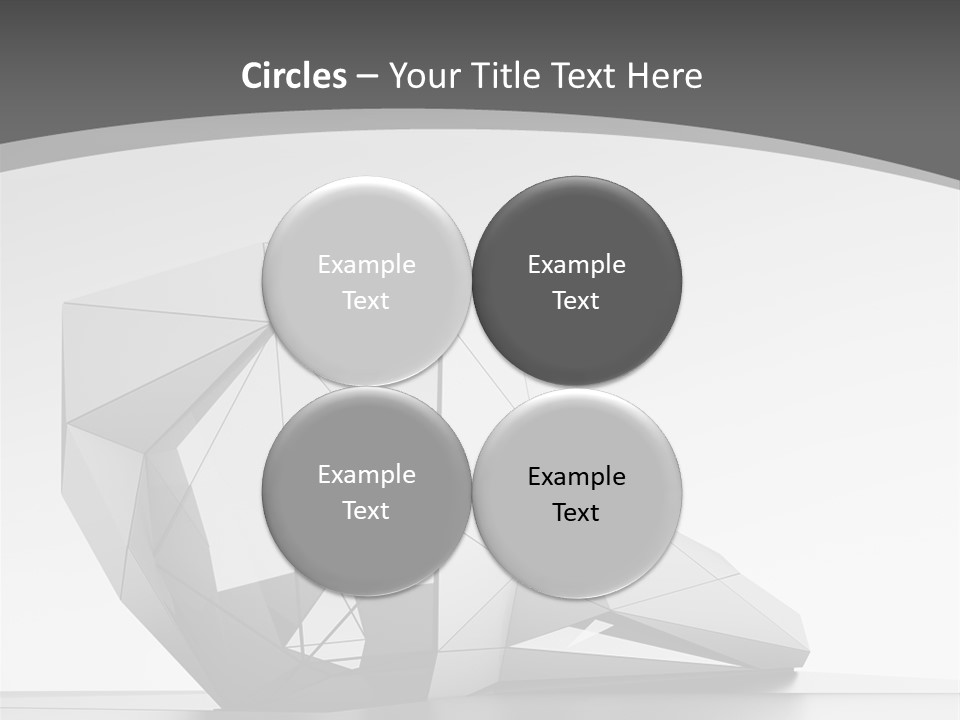 Circles – Your Title Text Here

Example Text

Example Text

Example Text

Example Text